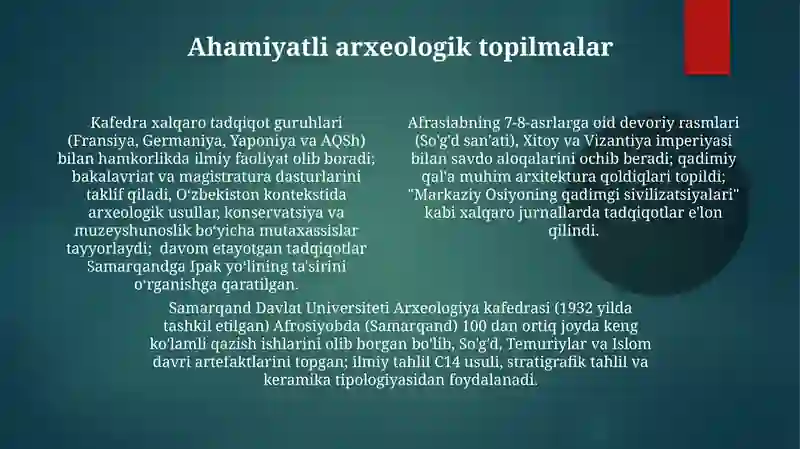 Ahamiyatli arxeologik topilmalar

Kafedra xalqaro tadqiqot guruhlari (Fransiya, Germaniya, Yaponiya va AQSh) bilan hamkorlikda ilmiy faoliyat olib boradi; bakalavriat va magistratura dasturlarini taklif qiladi, O‘zbekiston kontekstida arxeologik usullar, konservatsiya va muzeyshunoslik bo‘yicha mutaxassislar tayyorlaydi; davom etayotgan tadqiqotlar Samarqandga Ipak yo‘lining ta'sirini o‘rganishga qaratilgan.

Afrasiabning 7-8-asrlarga oid devoriy rasmlari (So'g'd san'ati), Xitoy va Vizantiya imperiyasi bilan savdo aloqalarini ochib beradi; qadimiy qal'a muhim arxitektura qoldiqlari topildi; "Markaziy Osiyoning qadimgi sivilizatsiyalari" kabi xalqaro jurnallarda tadqiqotlar e'lon qilindi.

Samarqand Davlat Universiteti Arxeologiya kafedrasi (1932 yilda tashkil etilgan) Afrosiyobda (Samarqand) 100 dan ortiq joyda keng ko'lamli qazish ishlarini olib borgan bo'lib, So'g'd, Temuriylar va Islom davri artefaktlarini topgan; ilmiy tahlil C14 usuli, stratigrafik tahlil va keramika tipologiyasidan foydalanadi.